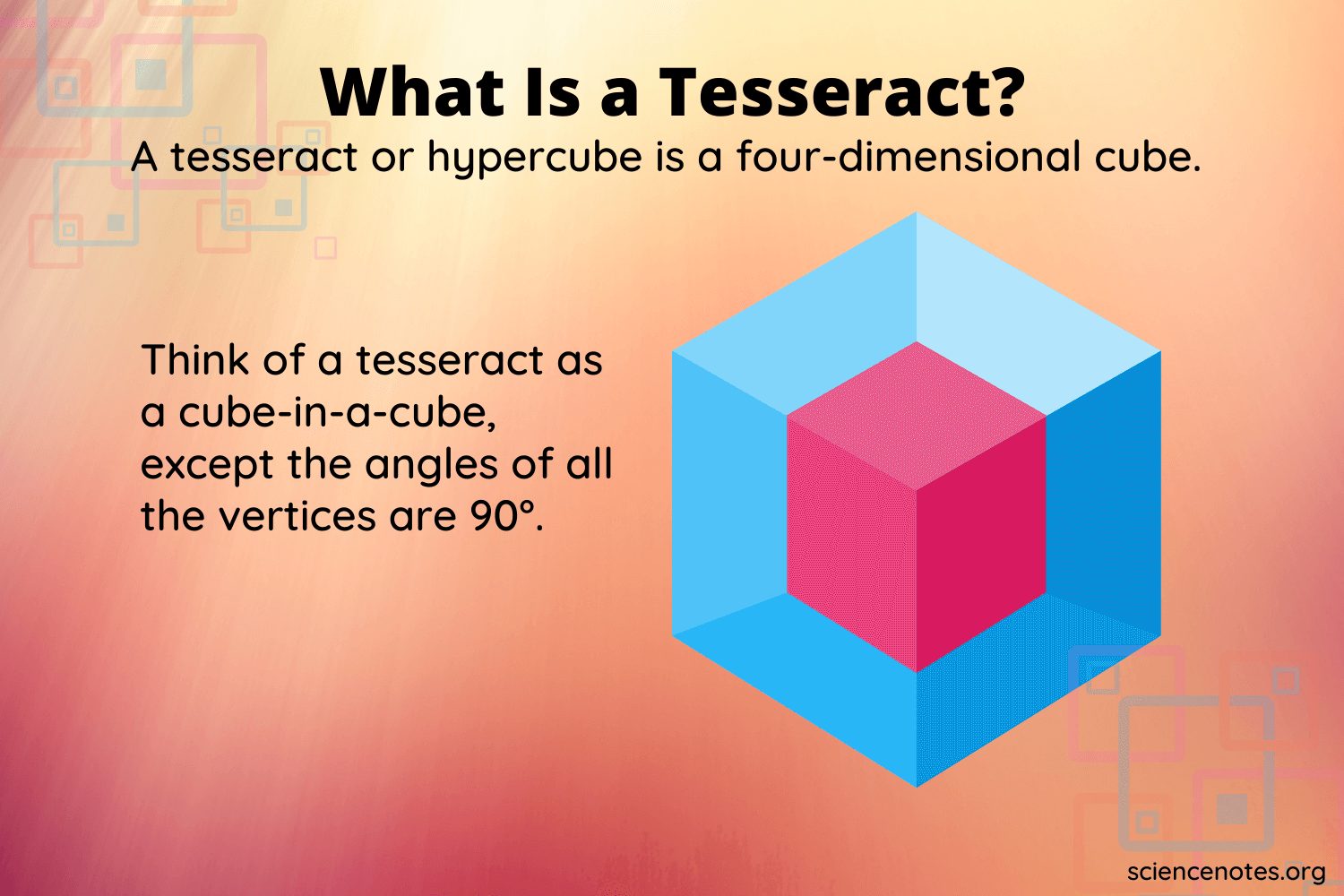 What Is a Tesseract?

A tesseract or hypercube is a four-dimensional cube.

Think of a tesseract as a cube-in-a-cube, except the angles of all the vertices are 90°.

sciencenotes.org